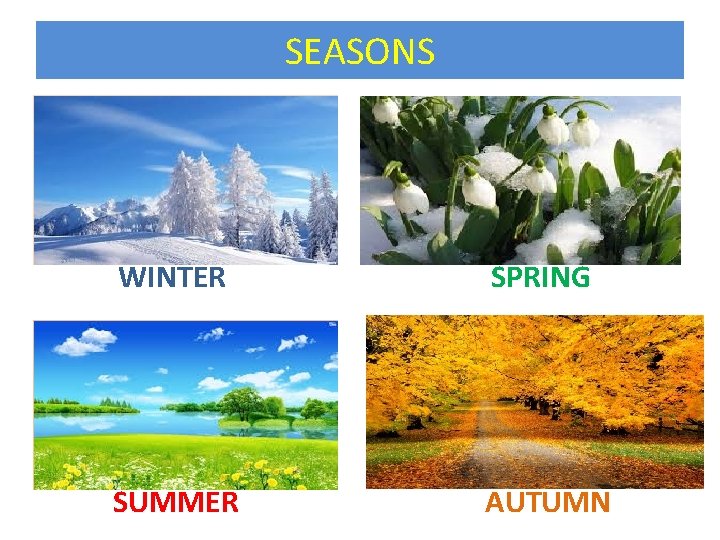 SEASONS

WINTER

SPRING

SUMMER

AUTUMN